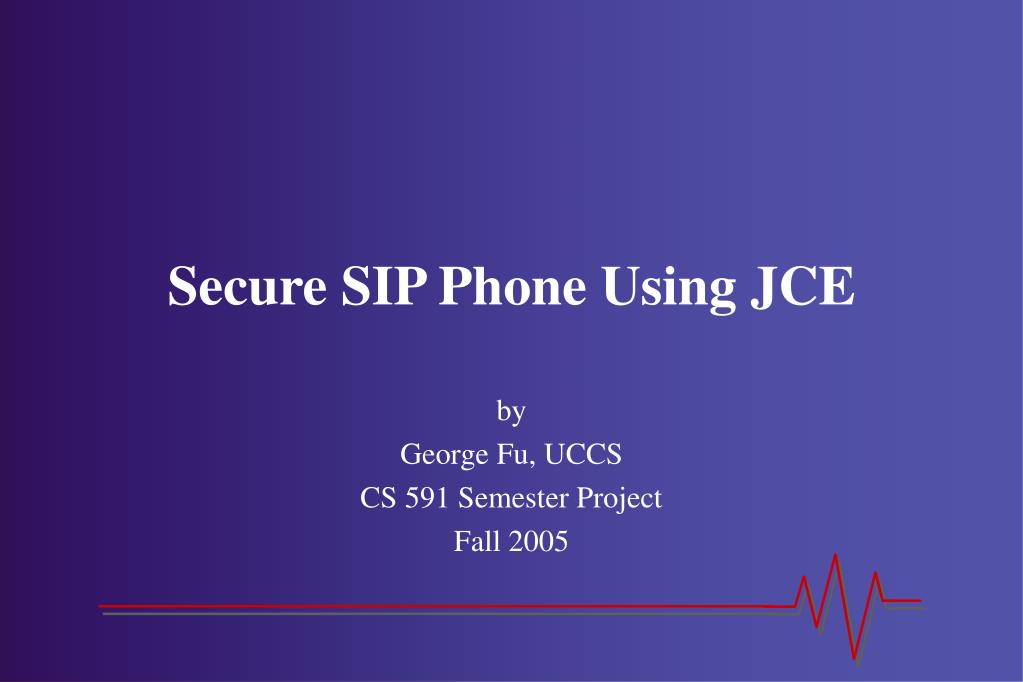 Secure SIP Phone Using JCE

by
George Fu, UCCS
CS 591 Semester Project
Fall 2005